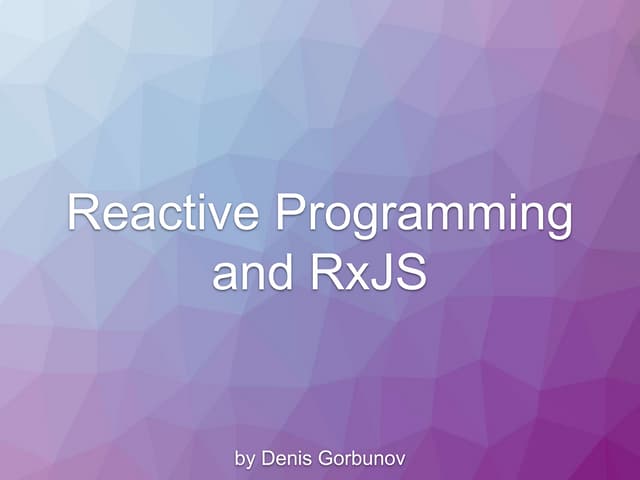 Reactive Programming and RxJS

by Denis Gorbunov